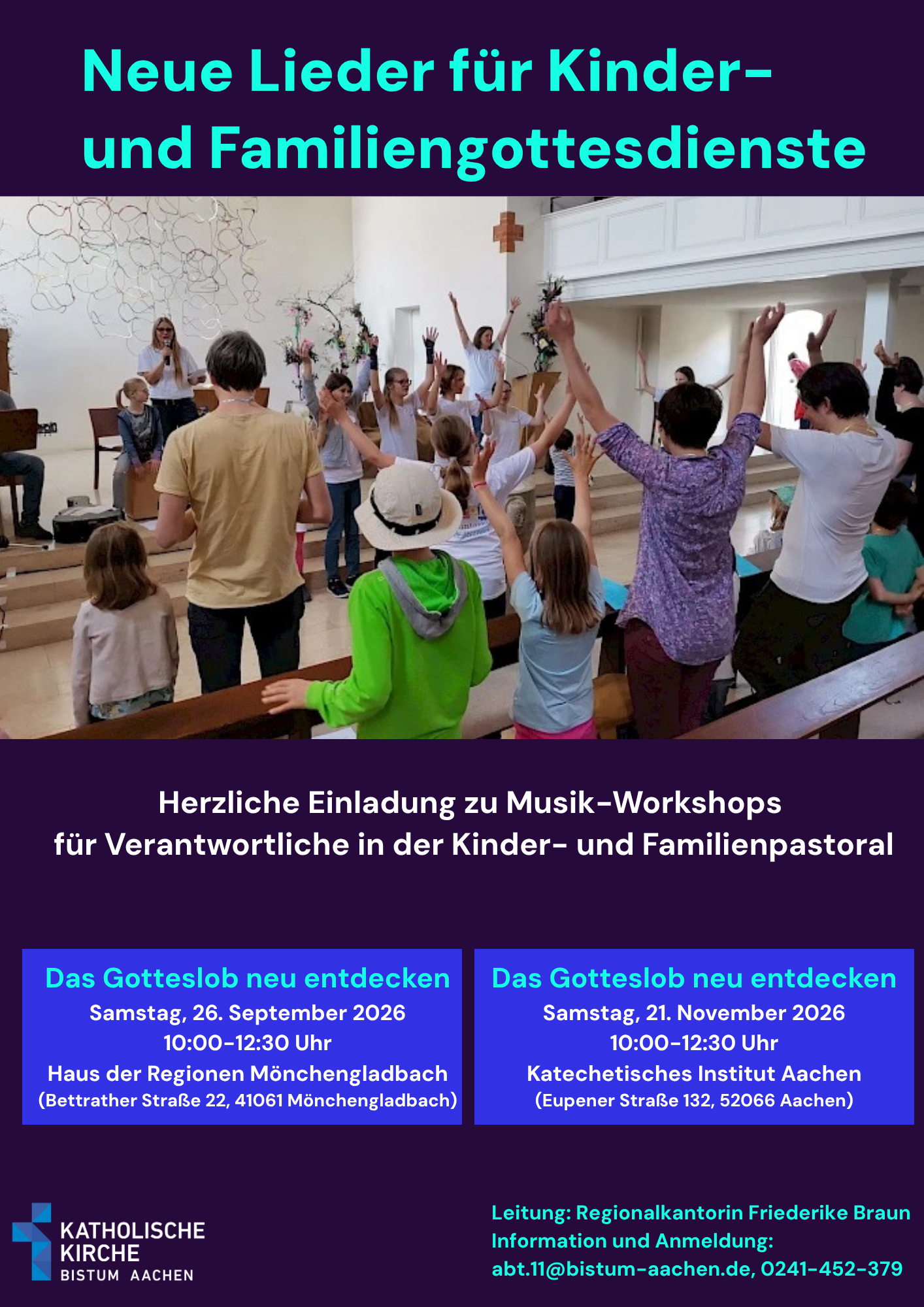 Neue Lieder für Kinder- und Familiengottesdienste

Herzliche Einladung zu Musik-Workshops
für Verantwortliche in der Kinder- und Familienpastoral

Das Gotteslob neu entdecken
Samstag, 26. September 2026
10:00-12:30 Uhr
Haus der Regionen Mönchengladbach
(Bettrather Straße 22, 41061 Mönchengladbach)

Das Gotteslob neu entdecken
Samstag, 21. November 2026
10:00-12:30 Uhr
Katechetisches Institut Aachen
(Eupener Straße 132, 52066 Aachen)

KATHOLISCHE
KIRCHE
BISTUM AACHEN

Leitung: Regionalkantorin Friederike Braun
Information und Anmeldung:
abt.11@bistum-aachen.de, 0241-452-379